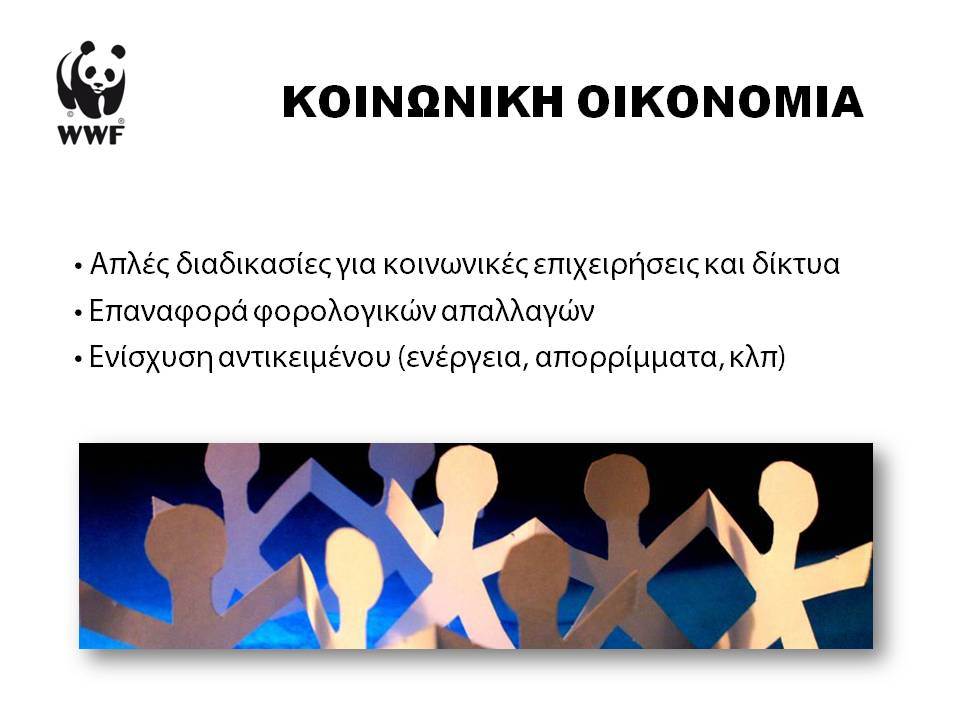 WWF

ΚΟΙΝΩΝΙΚΗ ΟΙΚΟΝΟΜΙΑ

• Απλές διαδικασίες για κοινωνικές επιχειρήσεις και δίκτυα
• Επαναφορά φορολογικών απαλλαγών
• Ενίσχυση αντικειμένου (ενέργεια, απορρίμματα, κλπ)